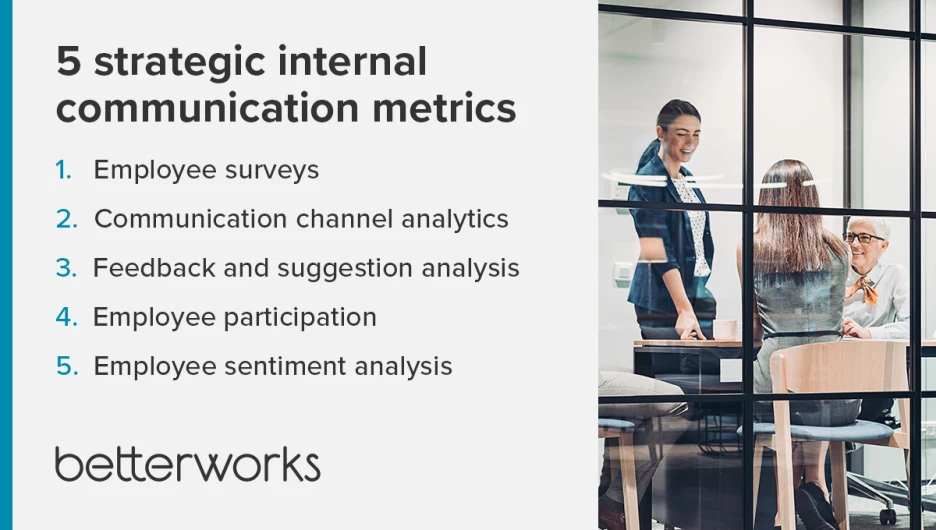 5 strategic internal communication metrics

1. Employee surveys
2. Communication channel analytics
3. Feedback and suggestion analysis
4. Employee participation
5. Employee sentiment analysis

betterworks